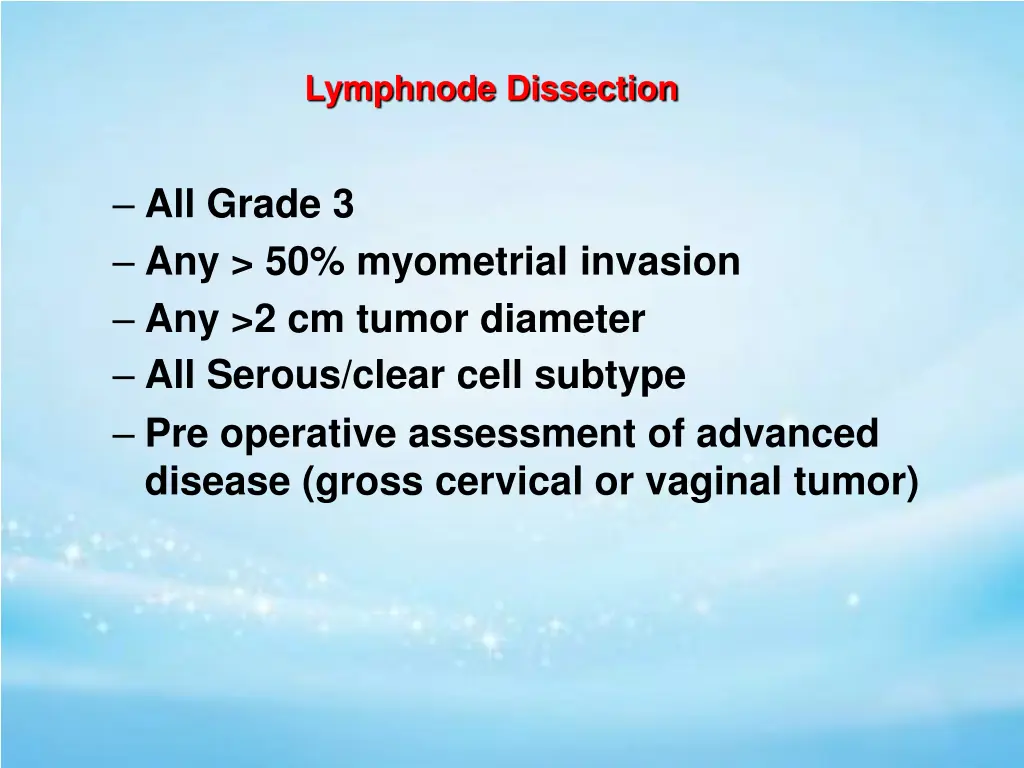 Lymphnode Dissection

– All Grade 3
– Any > 50% myometrial invasion
– Any >2 cm tumor diameter
– All Serous/clear cell subtype
– Pre operative assessment of advanced disease (gross cervical or vaginal tumor)